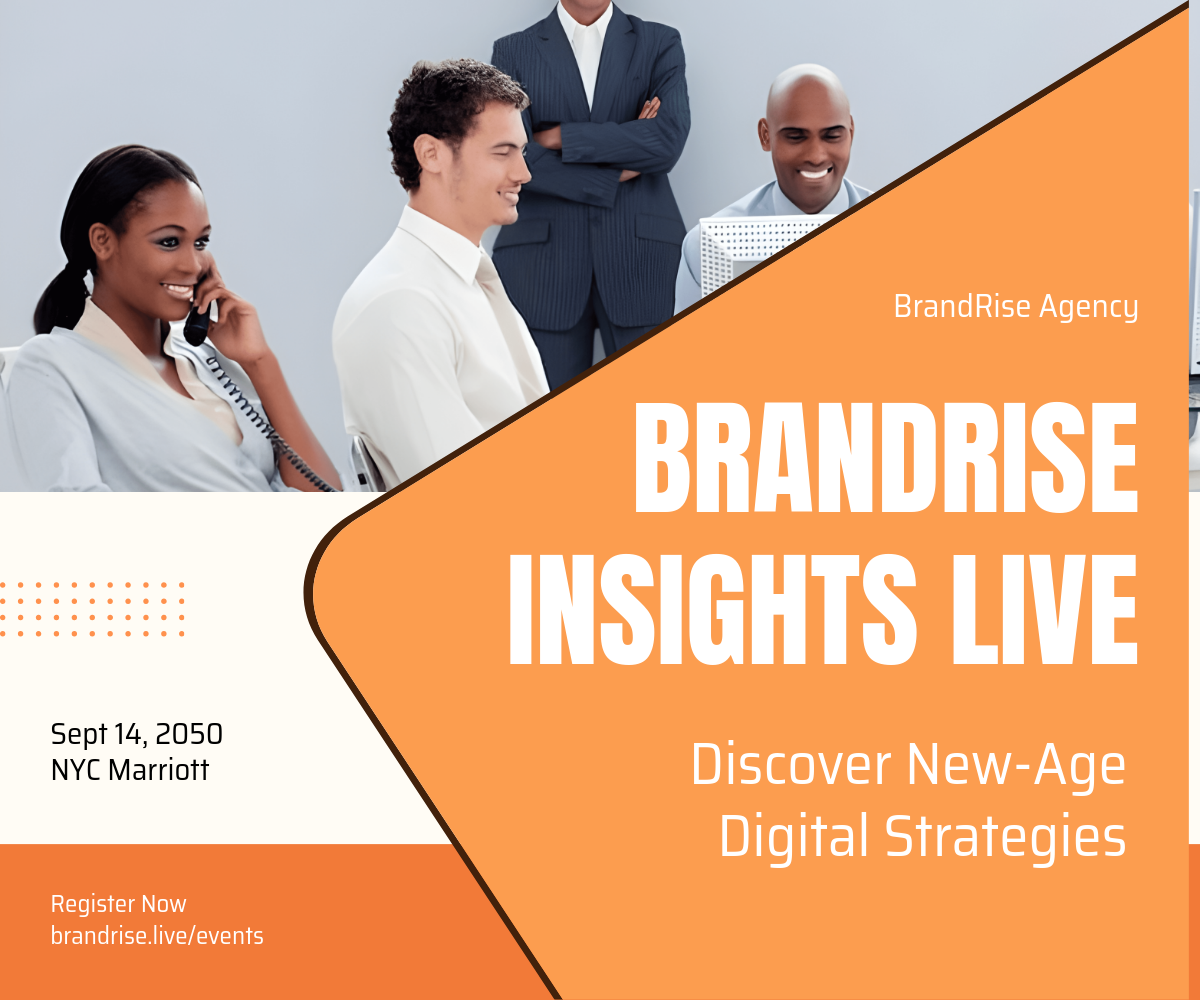 BrandRise Agency

BRANDRISE INSIGHTS LIVE

Discover New-Age Digital Strategies

Sept 14, 2050
NYC Marriott

Register Now
brandrise.live/events